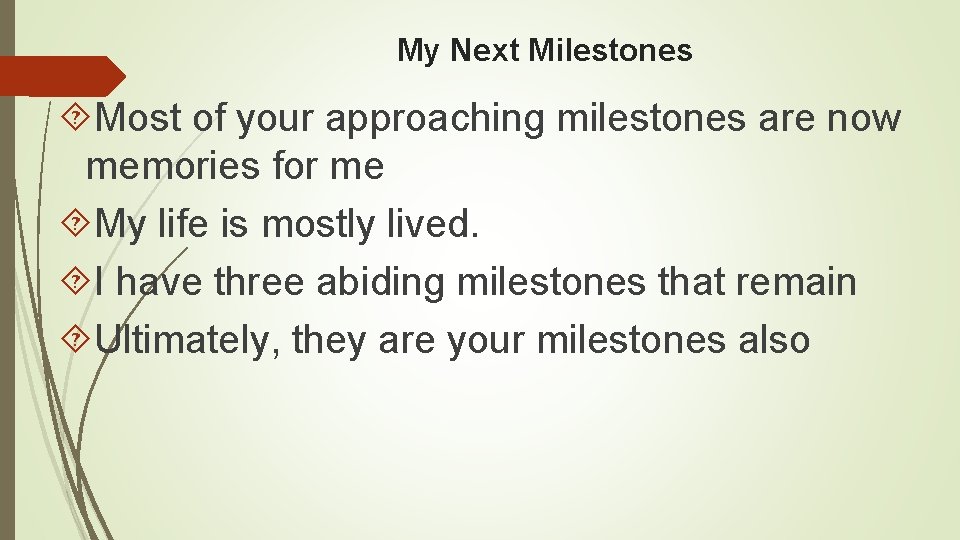 My Next Milestones

Most of your approaching milestones are now memories for me

My life is mostly lived.

I have three abiding milestones that remain

Ultimately, they are your milestones also